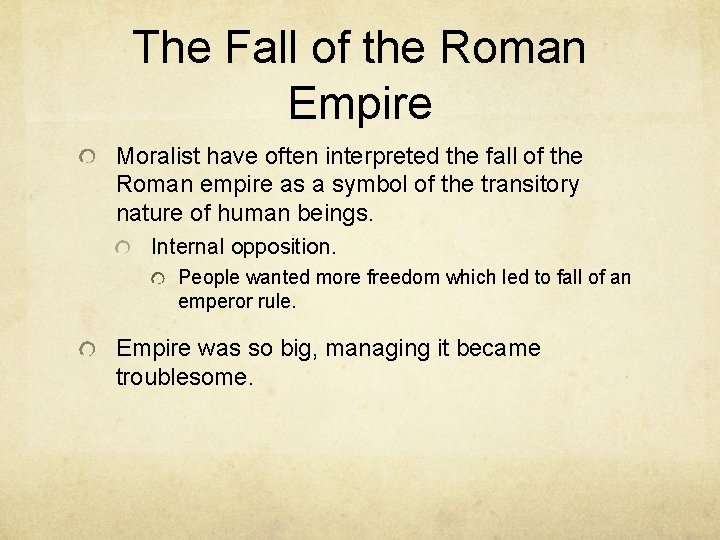 The Fall of the Roman Empire

Moralist have often interpreted the fall of the Roman empire as a symbol of the transitory nature of human beings.

Internal opposition.

People wanted more freedom which led to fall of an emperor rule.

Empire was so big, managing it became troublesome.